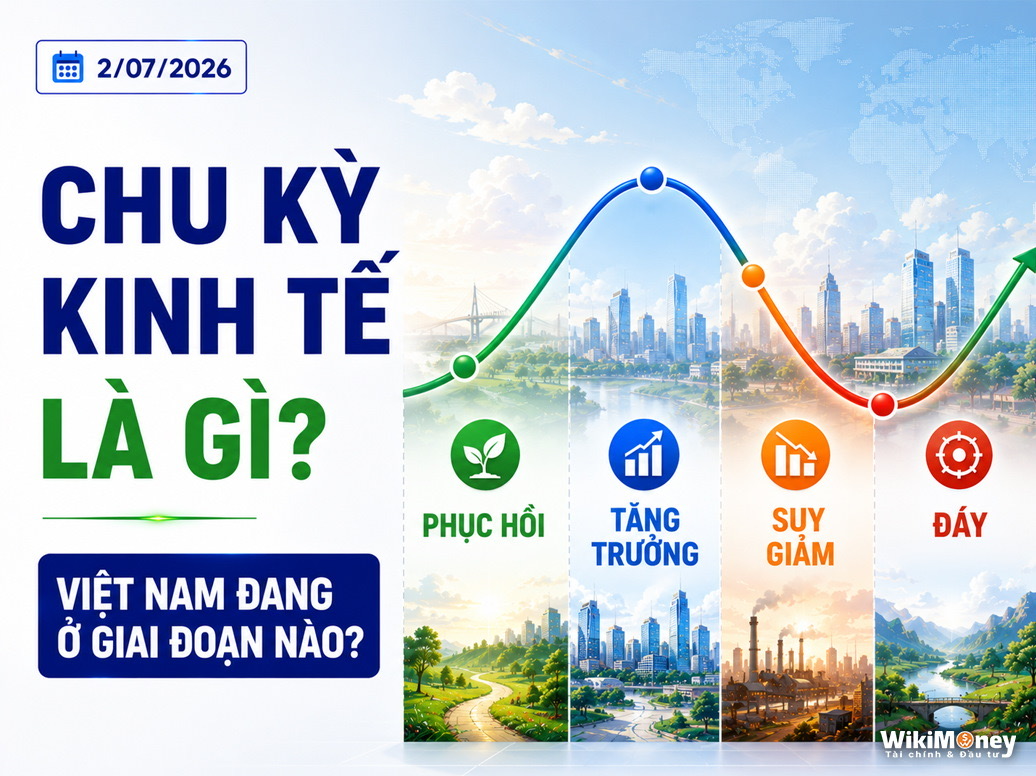 2/07/2026

CHU KỲ KINH TẾ LÀ GÌ?

VIỆT NAM ĐANG Ở GIAI ĐOẠN NÀO?

PHỤC HỒI

TĂNG TRƯỞNG

SUY GIẢM

ĐÁY

WikiMoney
Tài chính & Đầu tư